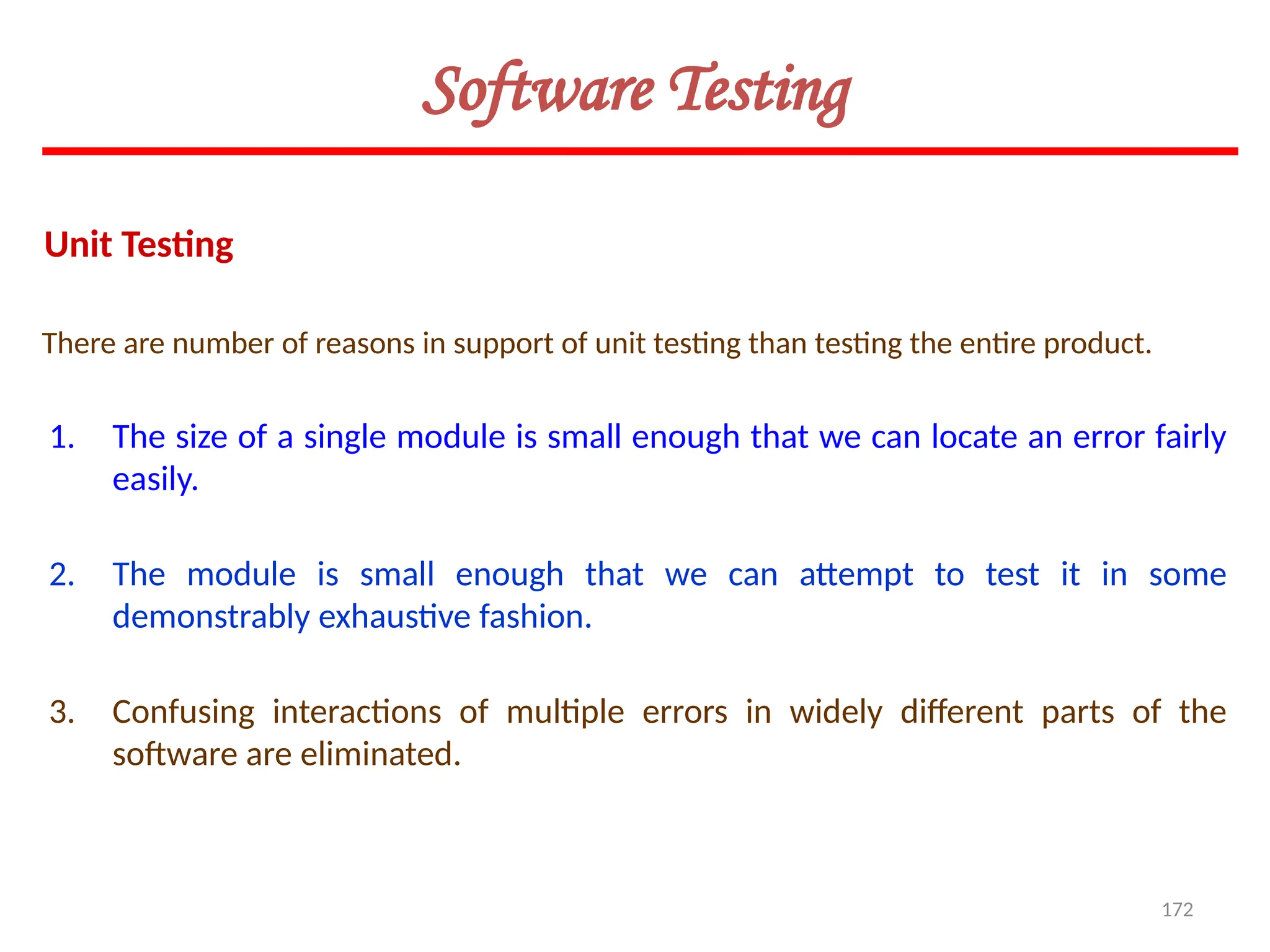 Software Testing

Unit Testing

There are number of reasons in support of unit testing than testing the entire product.

1. The size of a single module is small enough that we can locate an error fairly easily.

2. The module is small enough that we can attempt to test it in some demonstrably exhaustive fashion.

3. Confusing interactions of multiple errors in widely different parts of the software are eliminated.

172